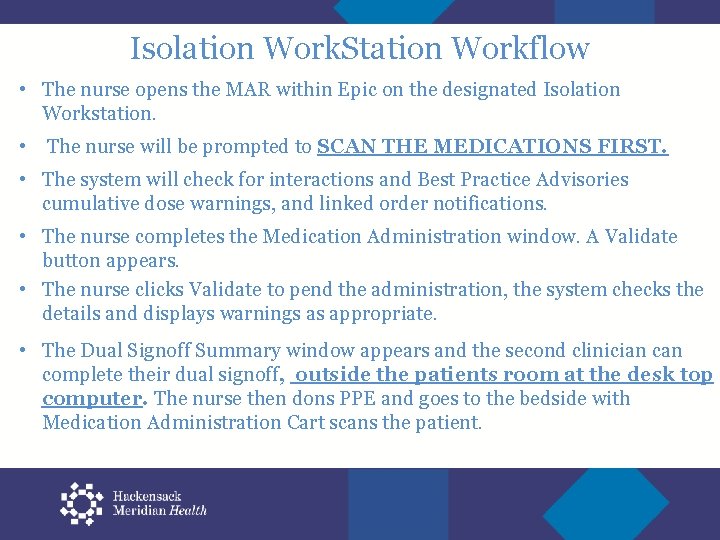 Isolation WorkStation Workflow

• The nurse opens the MAR within Epic on the designated Isolation Workstation.

• The nurse will be prompted to SCAN THE MEDICATIONS FIRST.

• The system will check for interactions and Best Practice Advisories cumulative dose warnings, and linked order notifications.

• The nurse completes the Medication Administration window. A Validate button appears.

• The nurse clicks Validate to pend the administration, the system checks the details and displays warnings as appropriate.

• The Dual Signoff Summary window appears and the second clinician can complete their dual signoff, outside the patients room at the desk top computer. The nurse then dons PPE and goes to the bedside with Medication Administration Cart scans the patient.

Hackensack Meridian Health